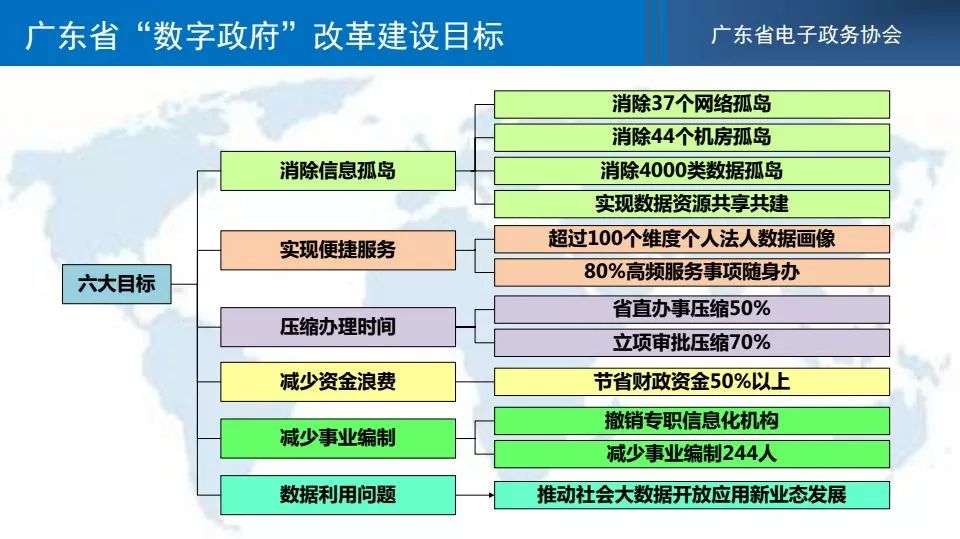 广东省“数字政府”改革建设目标

广东省电子政务协会

六大目标

消除信息孤岛

消除37个网络孤岛

消除44个机房孤岛

消除4000类数据孤岛

实现数据资源共享共建

实现便捷服务

超过100个维度个人法人数据画像

80%高频服务事项随身办

压缩办理时间

省直办事压缩50%

立项审批压缩70%

减少资金浪费

节省财政资金50%以上

减少事业编制

撤销专职信息化机构

减少事业编制244人

数据利用问题

推动社会大数据开放应用新业态发展